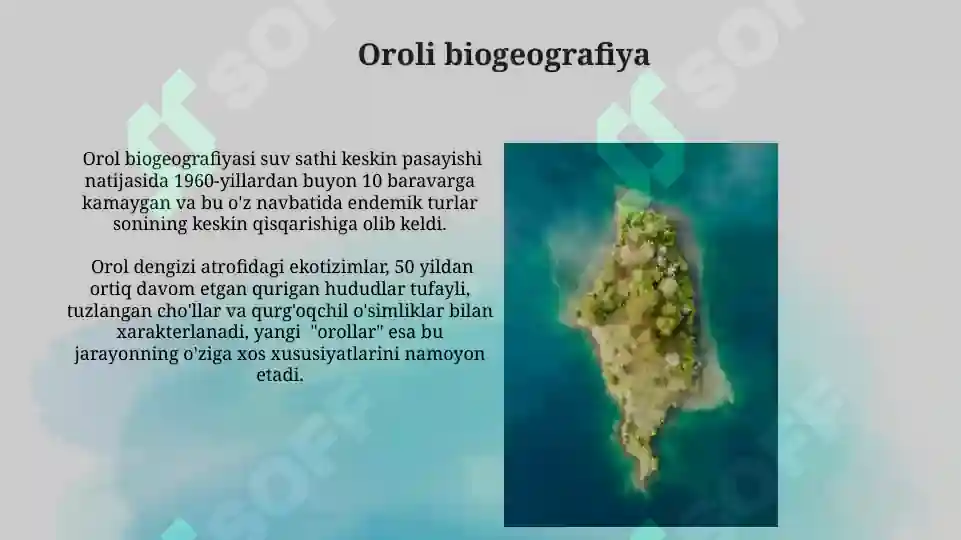 Oroli biogeografiya

Orol biogeografiyasi suv sathi keskin pasayishi natijasida 1960-yillardan buyon 10 baravarga kamaygan va bu o'z navbatida endemik turlar sonining keskin qisqarishiga olib keldi.

Orol dengizi atrofidagi ekotizimlar, 50 yildan ortiq davom etgan qurigan hududlar tufayli, tuzlangan cho'llar va qurg'oqchil o'simliklar bilan xarakterlanadi, yangi "orollar" esa bu jarayonning o'ziga xos xususiyatlarini namoyon etadi.

SOFF SOFF SOFF SOFF